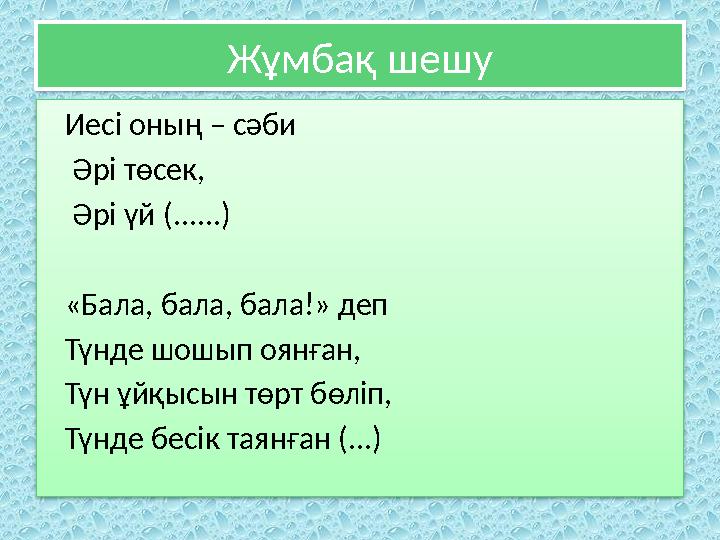 Жұмбақ шешу

Иесі оның – сәби
Әрі төсек,
Әрі үй (......)

«Бала, бала, бала!» деп
Түнде шошып оянған,
Түн ұйқысын төрт бөліп,
Түнде бесік таянған (...)